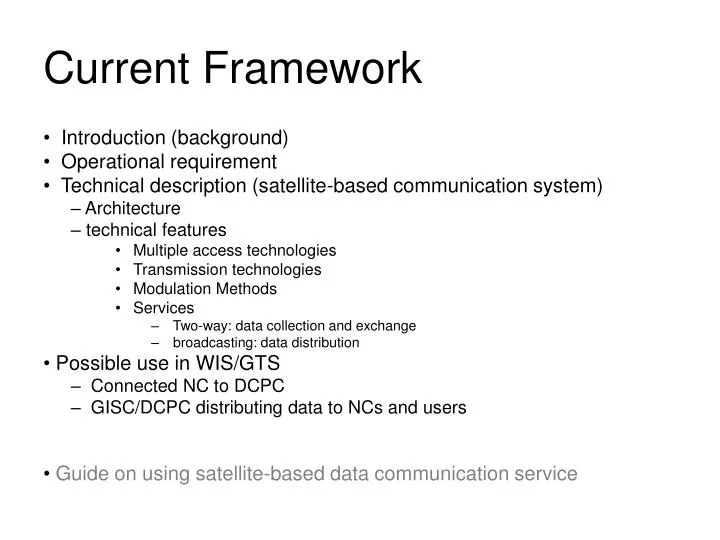 Current Framework

• Introduction (background)
• Operational requirement
• Technical description (satellite-based communication system)
– Architecture
– technical features
• Multiple access technologies
• Transmission technologies
• Modulation Methods
• Services
– Two-way: data collection and exchange
– broadcasting: data distribution
• Possible use in WIS/GTS
– Connected NC to DCPC
– GISC/DCPC distributing data to NCs and users

• Guide on using satellite-based data communication service